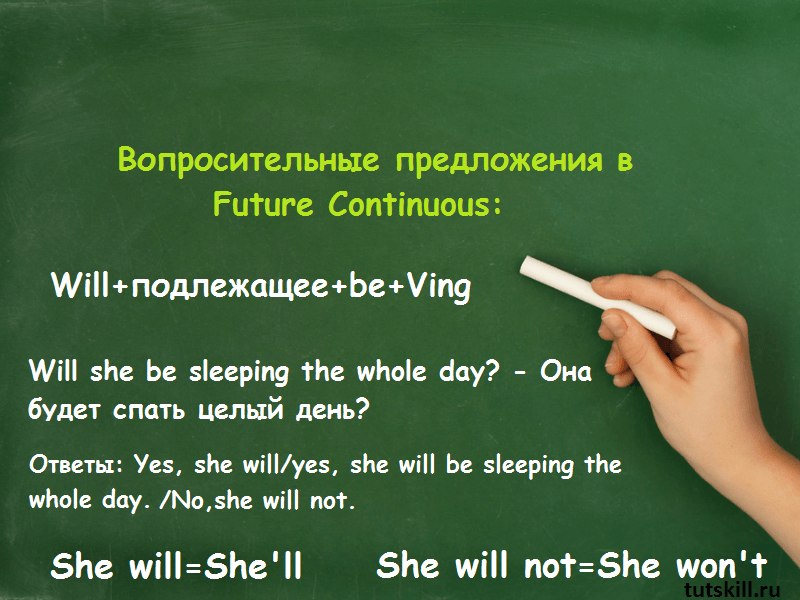 Вопросительные предложения в Future Continuous:

Will+подлежащее+be+Ving

Will she be sleeping the whole day? - Она будет спать целый день?

Ответы: Yes, she will/yes, she will be sleeping the whole day. /No,she will not.

She will=She'll She will not=She won't

tutskill.ru